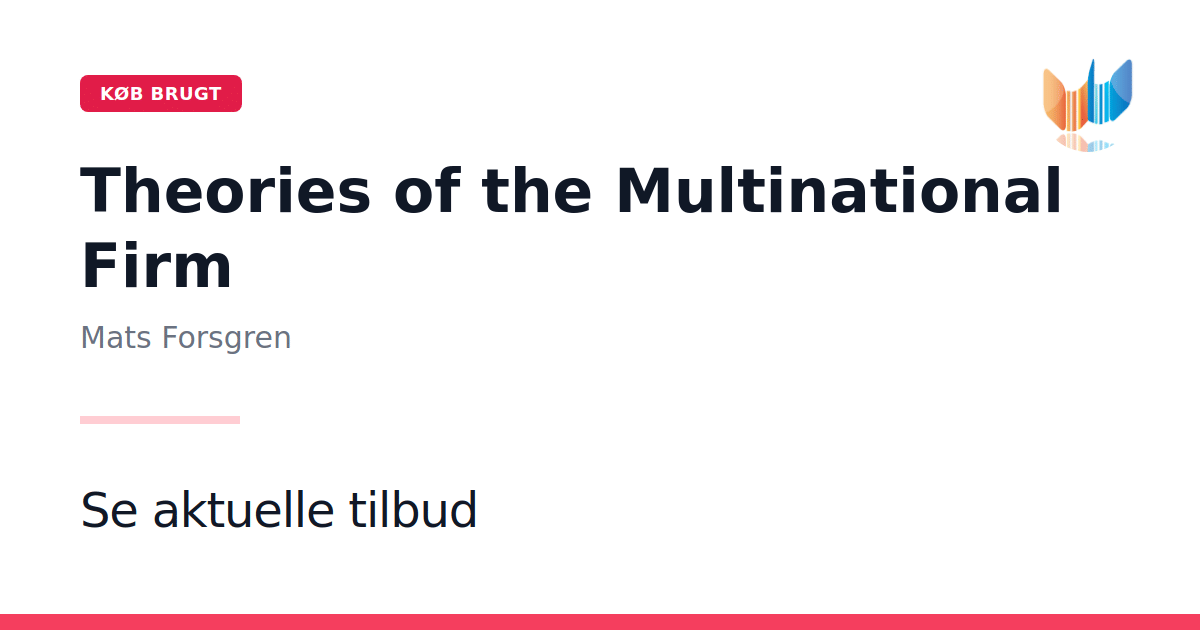 KØB BRUGT

Theories of the Multinational Firm

Mats Forsgren

Se aktuelle tilbud